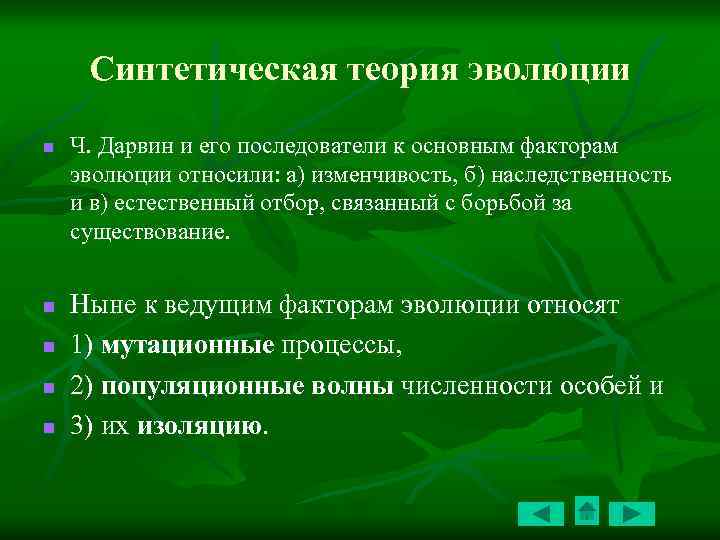 Синтетическая теория эволюции

Ч. Дарвин и его последователи к основным факторам эволюции относили: а) изменчивость, б) наследственность и в) естественный отбор, связанный с борьбой за существование.

Ныне к ведущим факторам эволюции относят

1) мутационные процессы,

2) популяционные волны численности особей и

3) их изоляцию.